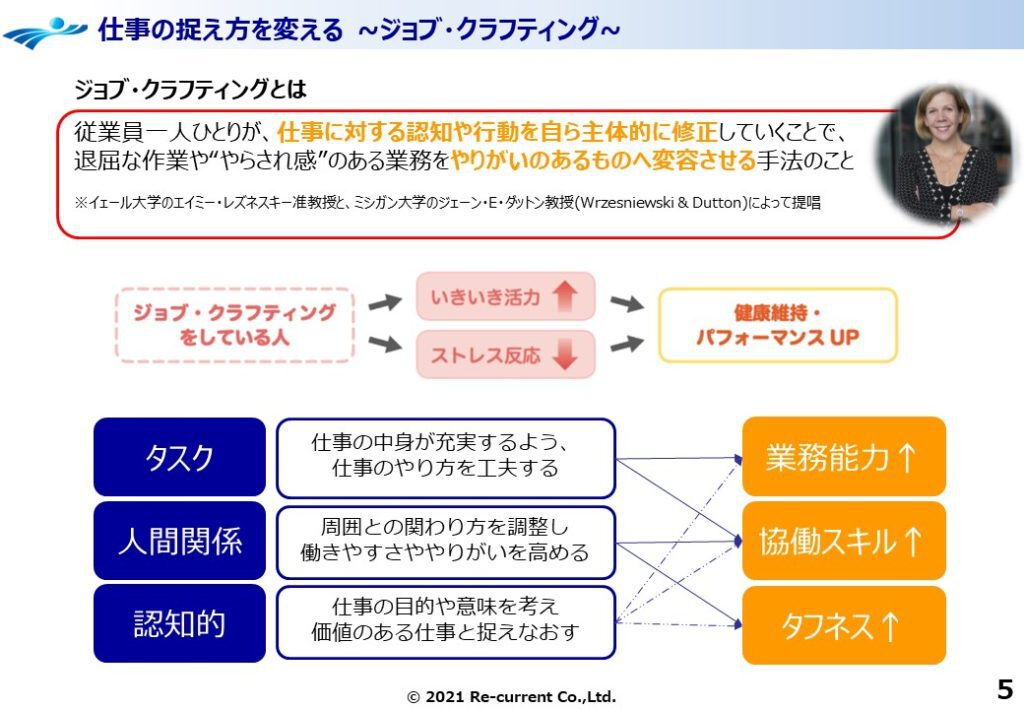 仕事の捉え方を変える ~ジョブ・クラフティング~

ジョブ・クラフティングとは

従業員一人ひとりが、仕事に対する認知や行動を自ら主体的に修正していくことで、退屈な作業や“やらされ感”のある業務をやりがいのあるものへ変容させる手法のこと

※イェール大学のエイミー・レズネスキー准教授と、ミシガン大学のジェーン・E・ダットン教授(Wrzesniewski & Dutton)によって提唱

ジョブ・クラフティングをしている人

いきいき活力

ストレス反応

健康維持・パフォーマンス UP

タスク

仕事の中身が充実するよう、仕事のやり方を工夫する

人間関係

周囲との関わり方を調整し働きやすさややりがいを高める

認知的

仕事の目的や意味を考え価値のある仕事と捉えなおす

業務能力↑

協働スキル↑

タフネス↑

© 2021 Re-current Co.,Ltd.

5